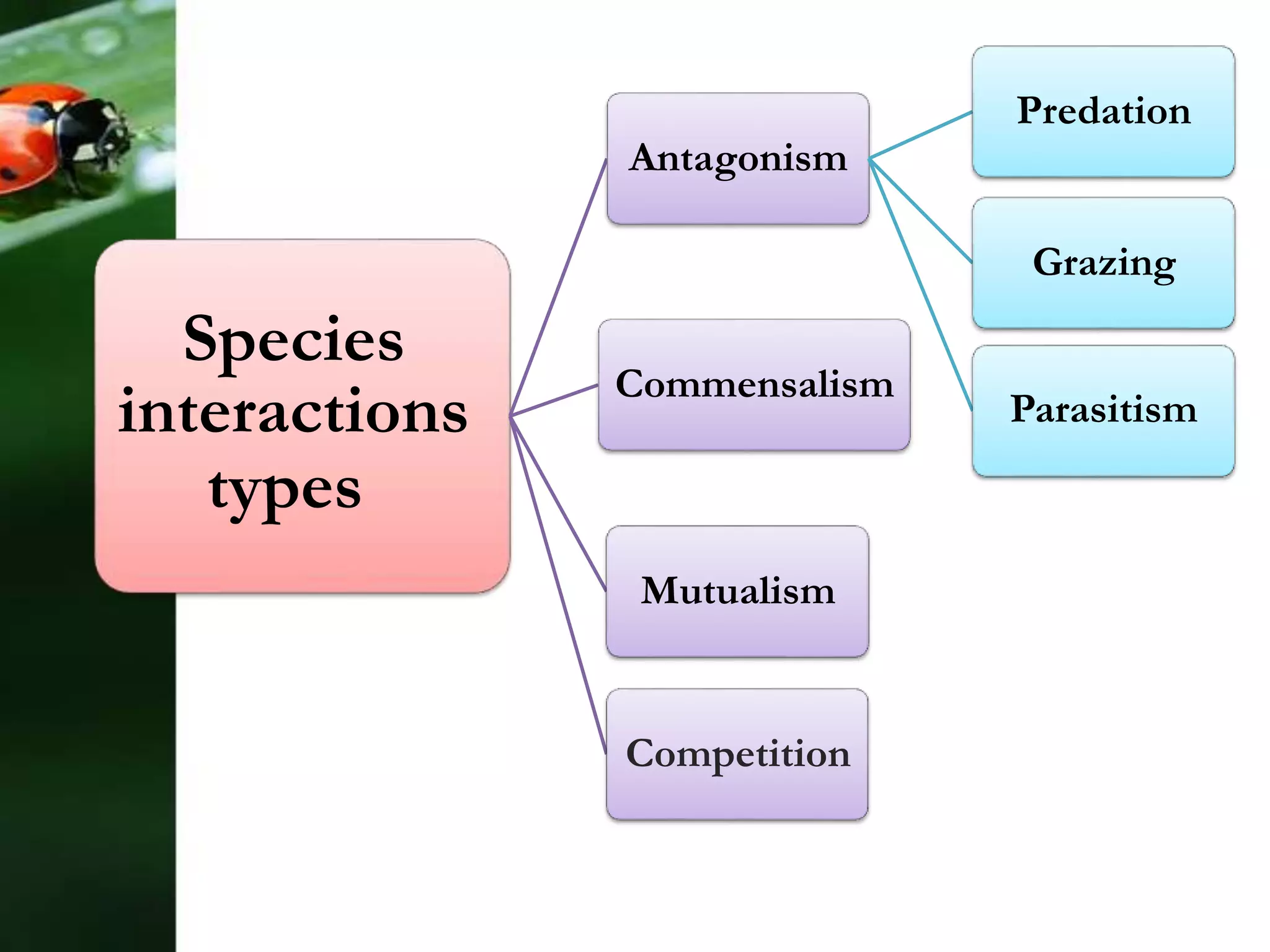 Species interactions types

Antagonism

Predation

Grazing

Parasitism

Commensalism

Mutualism

Competition